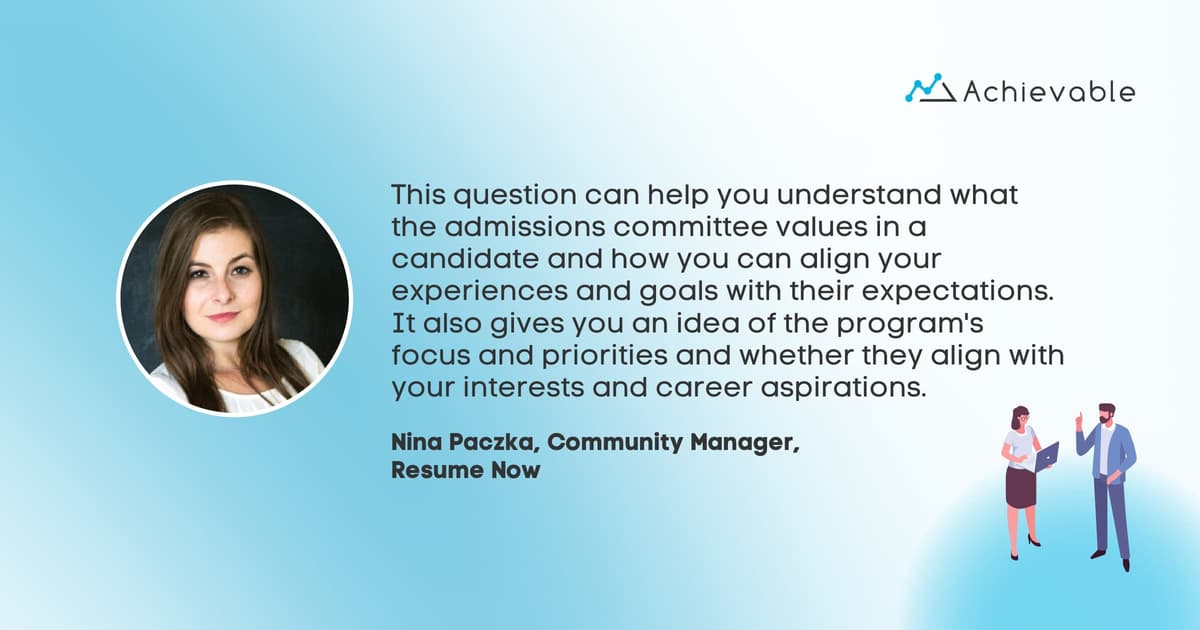 Achievable

This question can help you understand what the admissions committee values in a candidate and how you can align your experiences and goals with their expectations. It also gives you an idea of the program's focus and priorities and whether they align with your interests and career aspirations.

Nina Paczka, Community Manager, Resume Now